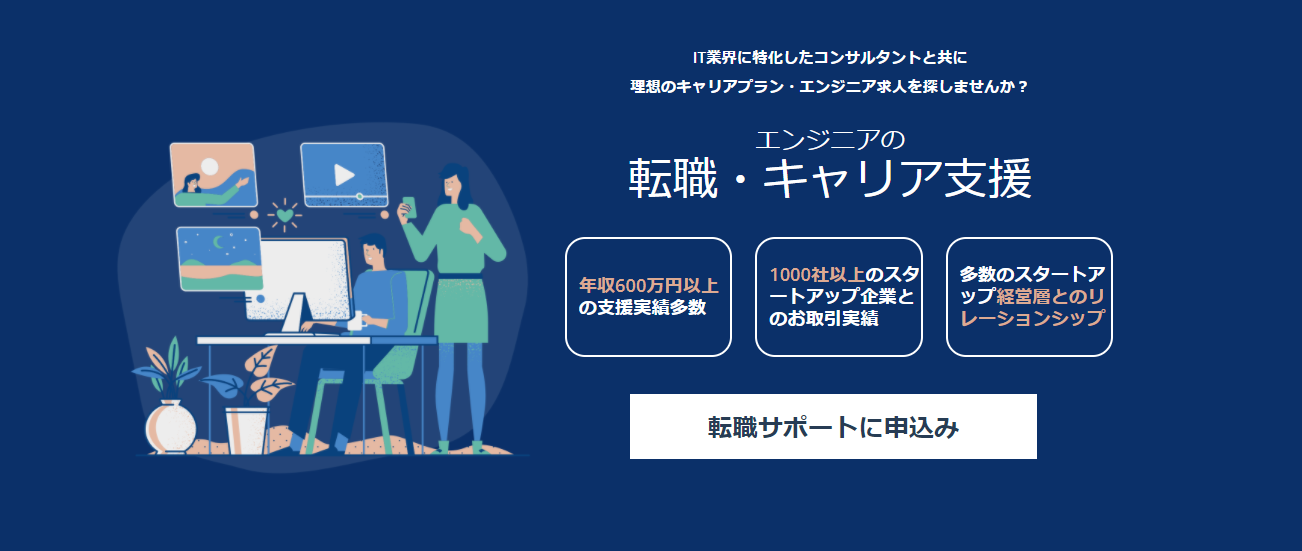 IT業界に特化したコンサルタントと共に
理想のキャリアプラン・エンジニア求人を探しませんか？

エンジニアの
転職・キャリア支援

年収600万円以上の支援実績多数

1000社以上のスタートアップ企業とのお取引実績

多数のスタートアップ経営層とのリレーションシップ

転職サポートに申込み